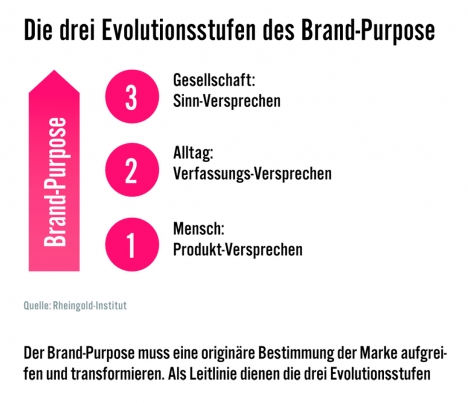 Die drei Evolutionsstufen des Brand-Purpose

Brand-Purpose

3
Gesellschaft:
Sinn-Versprechen

2
Alltag:
Verfassungs-Versprechen

1
Mensch:
Produkt-Versprechen

Quelle: Rheingold-Institut

Der Brand-Purpose muss eine originäre Bestimmung der Marke aufgreifen und transformieren. Als Leitlinie dienen die drei Evolutionsstufen